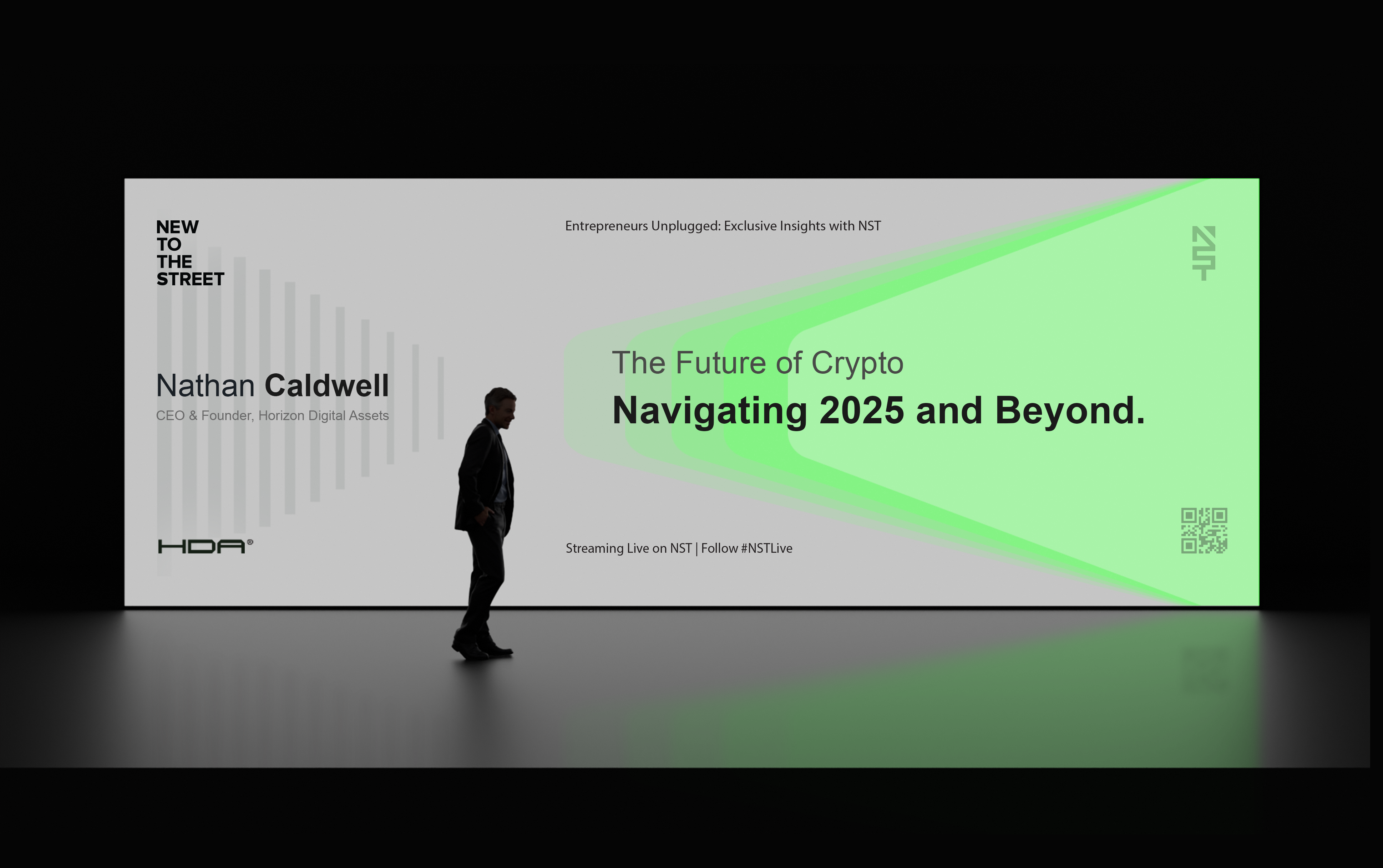 NEW
TO
THE
STREET

Entrepreneurs Unplugged: Exclusive Insights with NST

NST

Nathan Caldwell
CEO & Founder, Horizon Digital Assets

The Future of Crypto
Navigating 2025 and Beyond.

HDA®

Streaming Live on NST | Follow #NSTLive